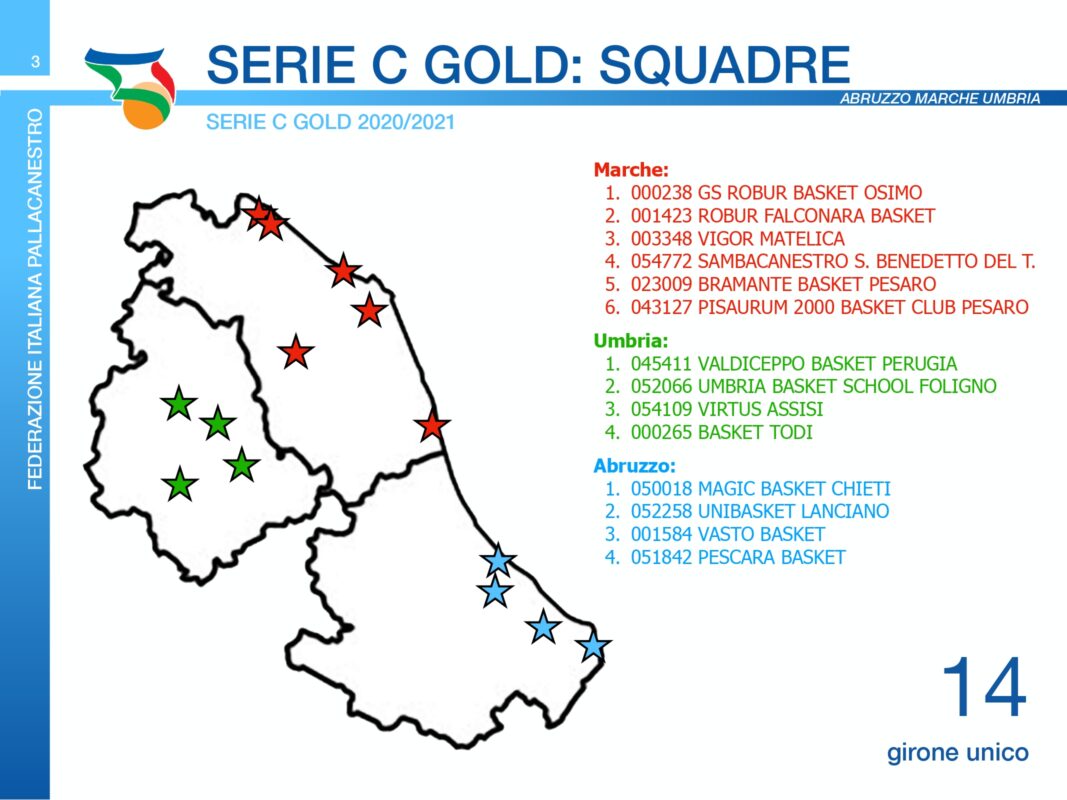 3

FEDERAZIONE ITALIANA PALLACANESTRO

SERIE C GOLD: SQUADRE

ABRUZZO MARCHE UMBRIA

SERIE C GOLD 2020/2021

Marche:
1. 000238 GS ROBUR BASKET OSIMO
2. 001423 ROBUR FALCONARA BASKET
3. 003348 VIGOR MATELICA
4. 054772 SAMBACANESTRO S. BENEDETTO DEL T.
5. 023009 BRAMANTE BASKET PESARO
6. 043127 PISAURUM 2000 BASKET CLUB PESARO

Umbria:
1. 045411 VALDICEPPO BASKET PERUGIA
2. 052066 UMBRIA BASKET SCHOOL FOLIGNO
3. 054109 VIRTUS ASSISI
4. 000265 BASKET TODI

Abruzzo:
1. 050018 MAGIC BASKET CHIETI
2. 052258 UNIBASKET LANCIANO
3. 001584 VASTO BASKET
4. 051842 PESCARA BASKET

14

girone unico